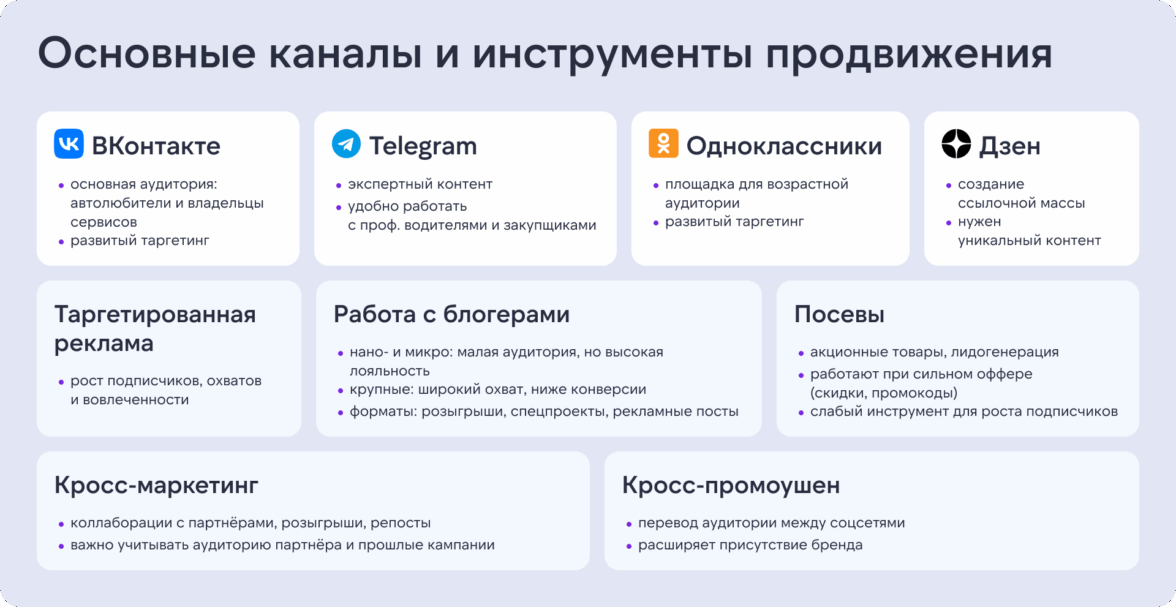 Основные каналы и инструменты продвижения

ВКонтакте

• основная аудитория: автолюбители и владельцы сервисов
• развитый таргетинг

Telegram

• экспертный контент
• удобно работать с проф. водителями и закупщиками

Одноклассники

• площадка для возрастной аудитории
• развитый таргетинг

Дзен

• создание ссылочной массы
• нужен уникальный контент

Таргетированная реклама

• рост подписчиков, охватов и вовлеченности

Работа с блогерами

• нано- и микро: малая аудитория, но высокая лояльность
• крупные: широкий охват, ниже конверсии
• форматы: розыгрыши, спецпроекты, рекламные посты

Посевы

• акционные товары, лидогенерация
• работают при сильном оффере (скидки, промокоды)
• слабый инструмент для роста подписчиков

Кросс-маркетинг

• коллаборации с партнёрами, розыгрыши, репосты
• важно учитывать аудиторию партнёра и прошлые кампании

Кросс-промоушен

• перевод аудитории между соцсетями
• расширяет присутствие бренда